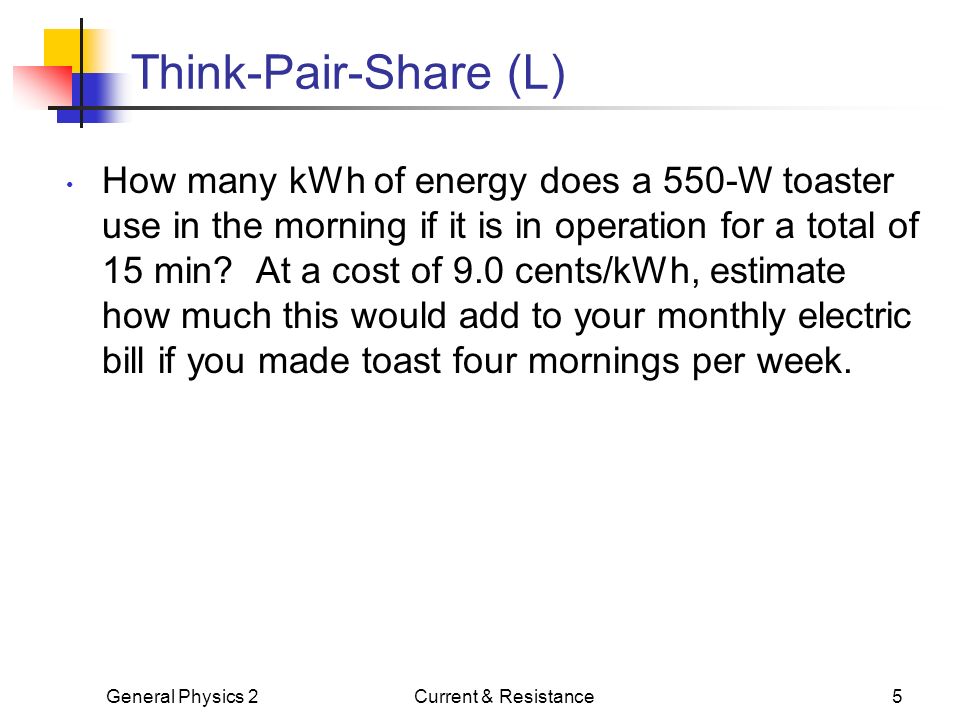 Think-Pair-Share (L)

• How many kWh of energy does a 550-W toaster use in the morning if it is in operation for a total of 15 min? At a cost of 9.0 cents/kWh, estimate how much this would add to your monthly electric bill if you made toast four mornings per week.

General Physics 2 Current & Resistance 5